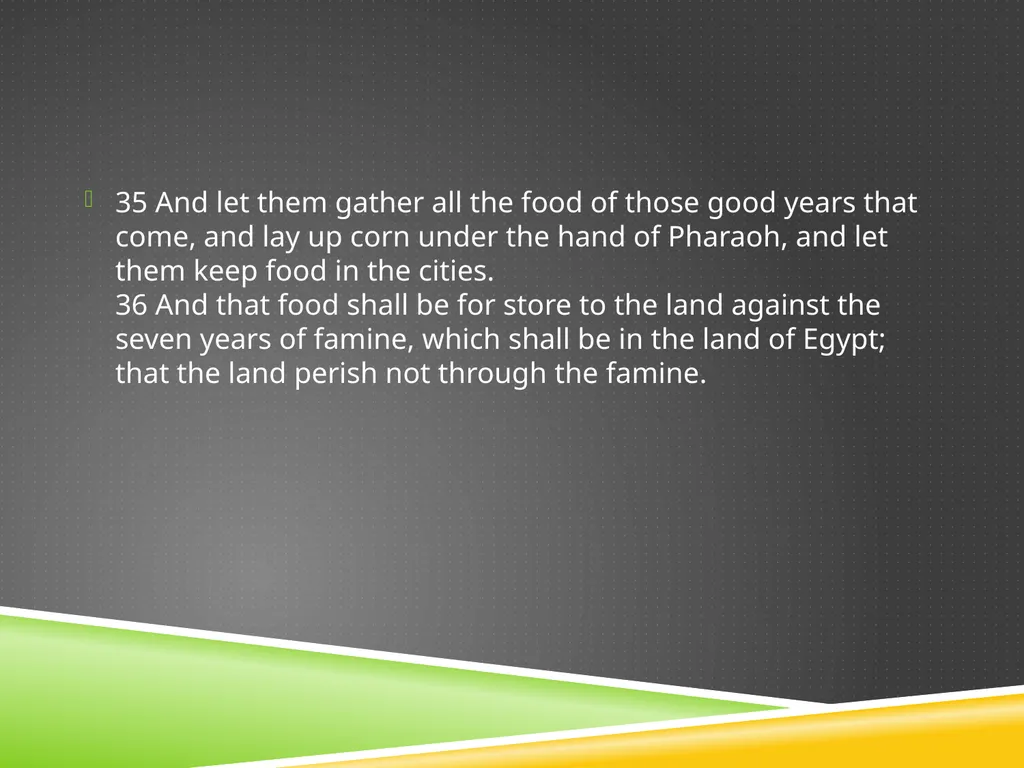 35 And let them gather all the food of those good years that come, and lay up corn under the hand of Pharaoh, and let them keep food in the cities.
36 And that food shall be for store to the land against the seven years of famine, which shall be in the land of Egypt; that the land perish not through the famine.